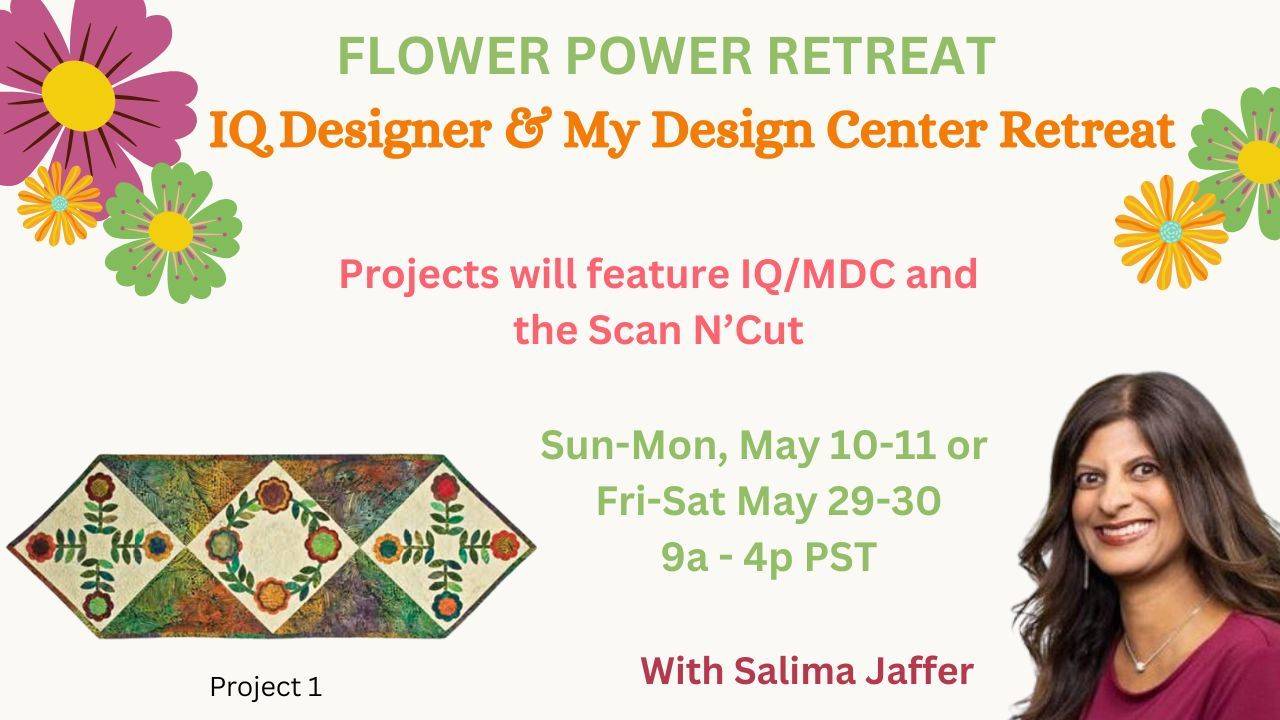 FLOWER POWER RETREAT
IQ Designer & My Design Center Retreat

Projects will feature IQ/MDC and the Scan N'Cut

Sun-Mon, May 10-11 or
Fri-Sat May 29-30
9a - 4p PST

Project 1

With Salima Jaffer